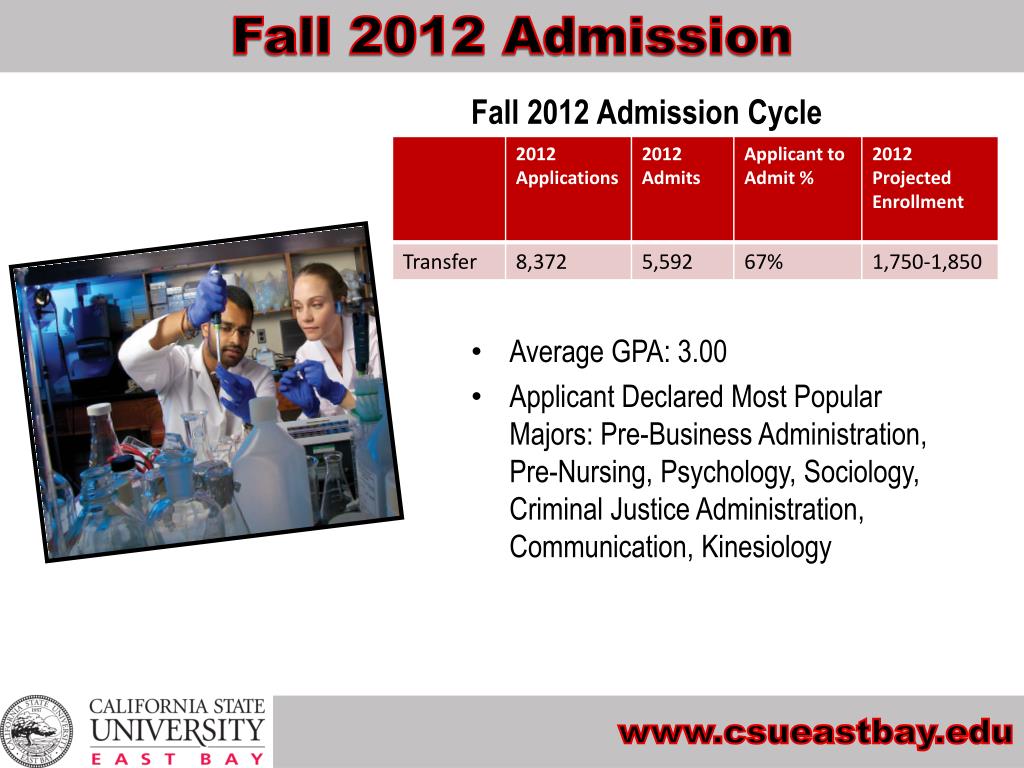 Fall 2012 Admission

Fall 2012 Admission Cycle

| | 2012 Applications | 2012 Admits | Applicant to Admit % | 2012 Projected Enrollment |
|---|---|---|---|---|
| Transfer | 8,372 | 5,592 | 67% | 1,750-1,850 |

• Average GPA: 3.00
• Applicant Declared Most Popular Majors: Pre-Business Administration, Pre-Nursing, Psychology, Sociology, Criminal Justice Administration, Communication, Kinesiology

CALIFORNIA STATE UNIVERSITY EAST BAY

www.csueastbay.edu